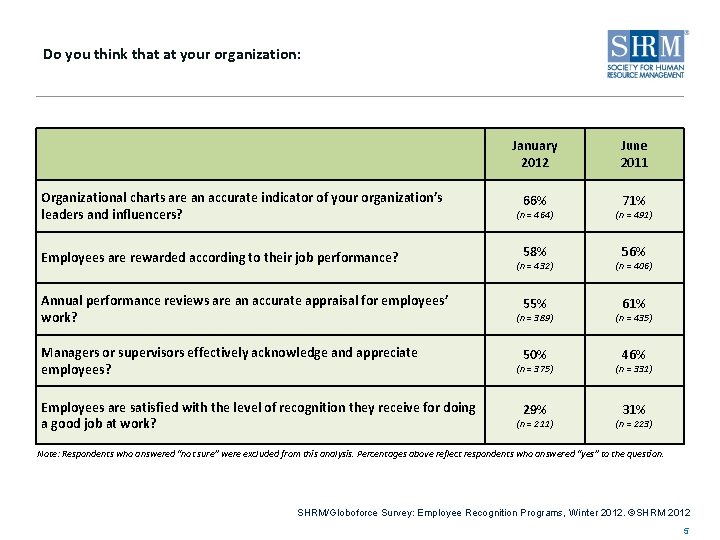 Do you think that at your organization:

SHRM®
SOCIETY FOR HUMAN RESOURCE MANAGEMENT

| | January 2012 | June 2011 |
|---|---|---|
| Organizational charts are an accurate indicator of your organization's leaders and influencers? | 66% (n = 464) | 71% (n = 491) |
| Employees are rewarded according to their job performance? | 58% (n = 432) | 56% (n = 406) |
| Annual performance reviews are an accurate appraisal for employees' work? | 55% (n = 389) | 61% (n = 435) |
| Managers or supervisors effectively acknowledge and appreciate employees? | 50% (n = 375) | 46% (n = 331) |
| Employees are satisfied with the level of recognition they receive for doing a good job at work? | 29% (n = 211) | 31% (n = 223) |

Note: Respondents who answered "not sure" were excluded from this analysis. Percentages above reflect respondents who answered "yes" to the question.

SHRM/Globoforce Survey: Employee Recognition Programs, Winter 2012. ©SHRM 2012

5